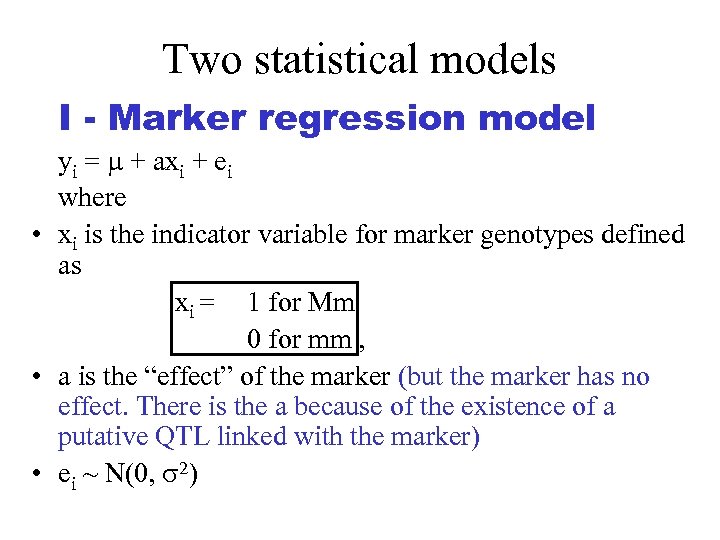 Two statistical models

I - Marker regression model

$y_i = \mu + ax_i + e_i$
where

• $x_i$ is the indicator variable for marker genotypes defined as

$x_i =$ 1 for Mm
0 for mm,

• a is the “effect” of the marker (but the marker has no effect. There is the a because of the existence of a putative QTL linked with the marker)

• $e_i \sim N(0, \sigma^2)$